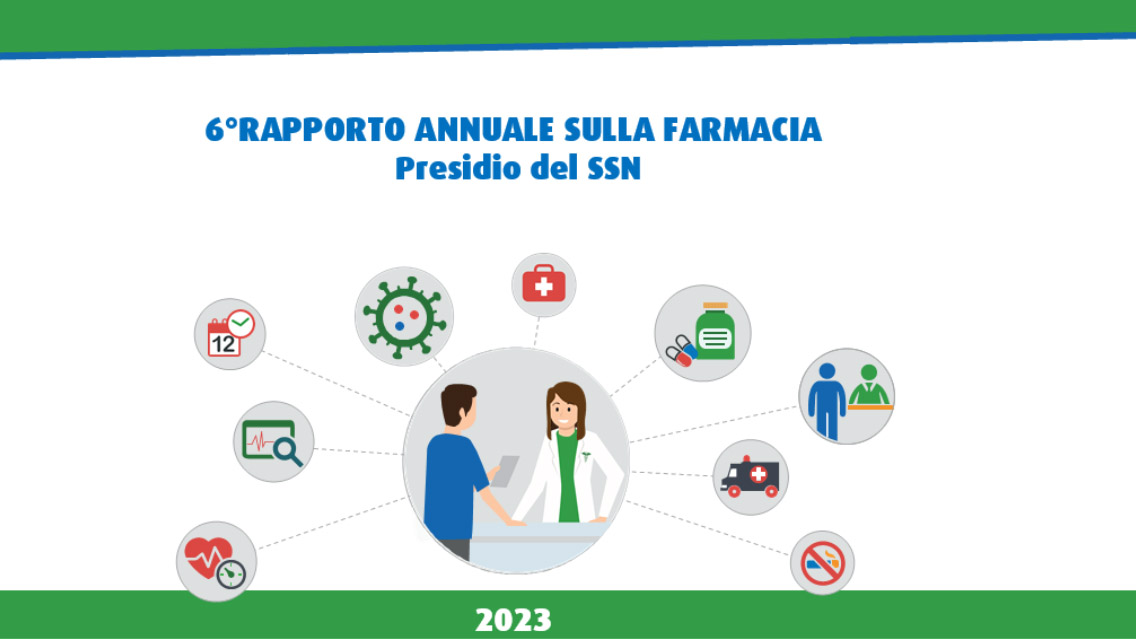 6°RAPPORTO ANNUALE SULLA FARMACIA
Presidio del SSN

12

2023